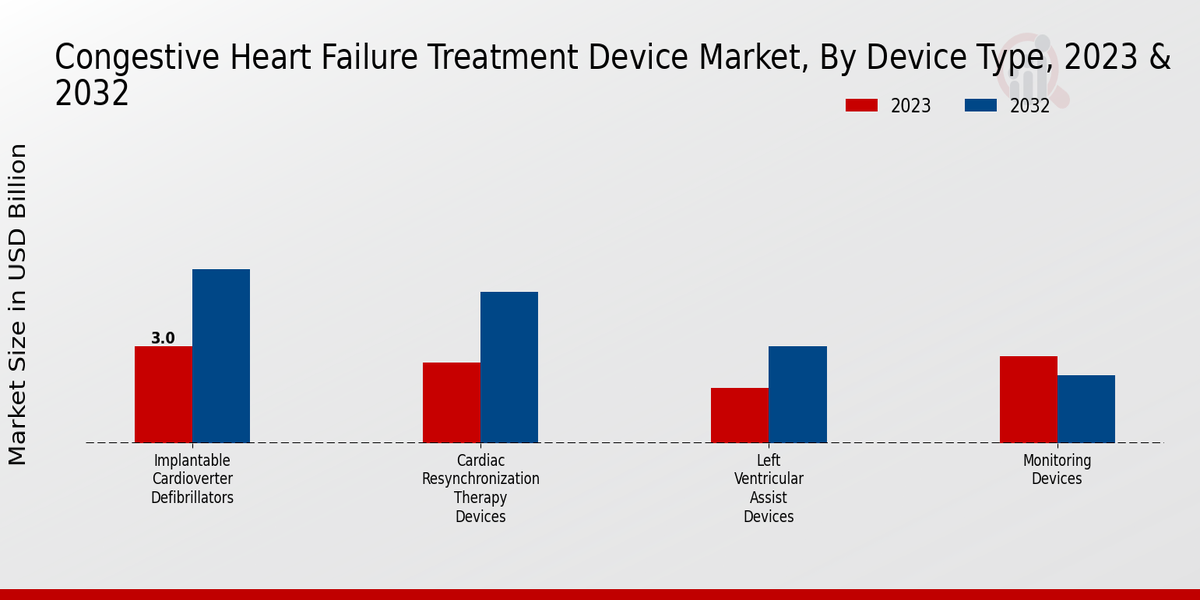 Congestive Heart Failure Treatment Device Market, By Device Type, 2023 & 2032

2023
2032

Market Size in USD Billion

3.0

Implantable Cardioverter Defibrillators

Cardiac Resynchronization Therapy Devices

Left Ventricular Assist Devices

Monitoring Devices